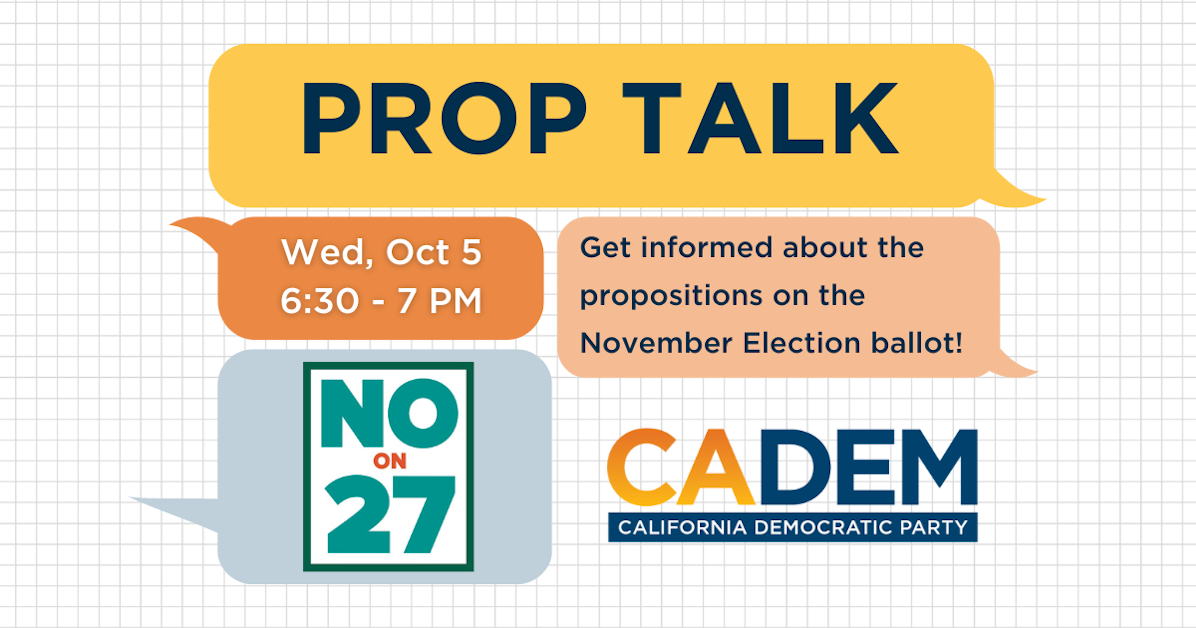 PROP TALK

Wed, Oct 5
6:30 - 7 PM

Get informed about the propositions on the November Election ballot!

NO
ON
27

CADEM
CALIFORNIA DEMOCRATIC PARTY